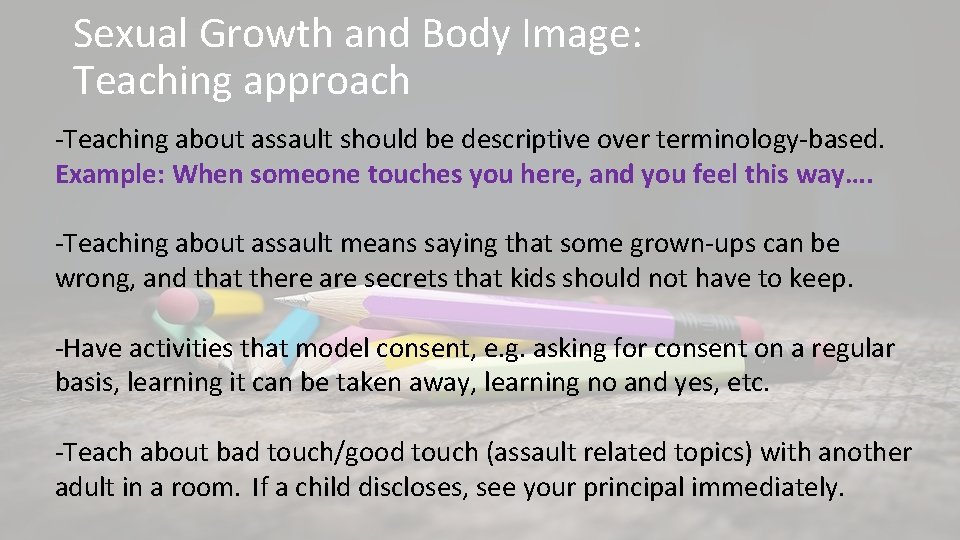 Sexual Growth and Body Image: Teaching approach

-Teaching about assault should be descriptive over terminology-based. Example: When someone touches you here, and you feel this way….

-Teaching about assault means saying that some grown-ups can be wrong, and that there are secrets that kids should not have to keep.

-Have activities that model consent, e.g. asking for consent on a regular basis, learning it can be taken away, learning no and yes, etc.

-Teach about bad touch/good touch (assault related topics) with another adult in a room. If a child discloses, see your principal immediately.